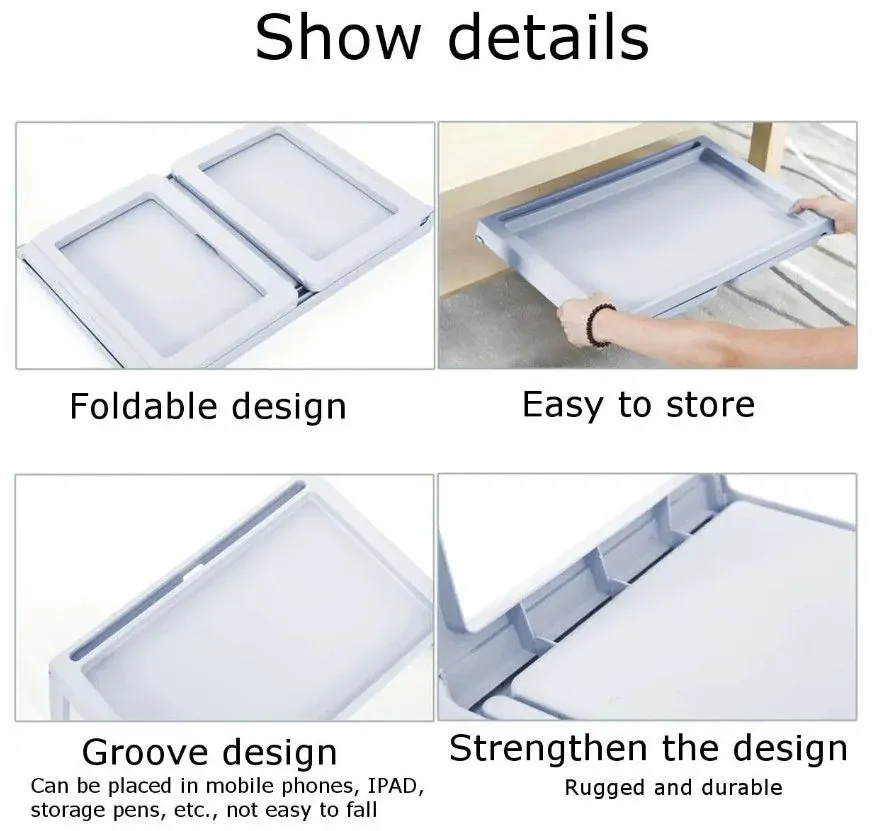 Show details

Foldable design

Easy to store

Groove design

Can be placed in mobile phones, IPAD, storage pens, etc., not easy to fall

Strengthen the design

Rugged and durable